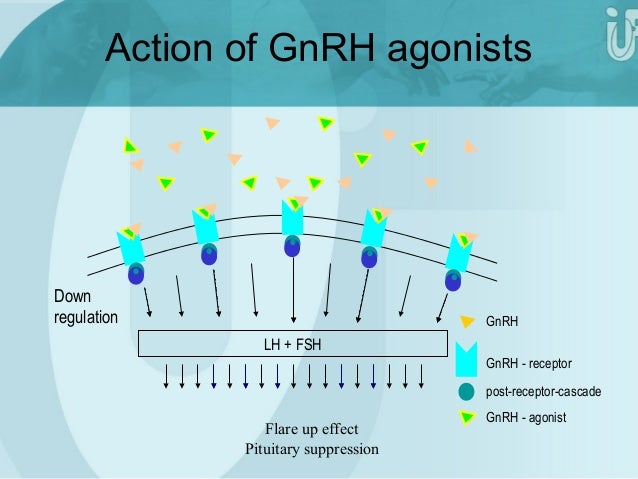 Action of GnRH agonists

Down regulation

LH + FSH

GnRH

GnRH - receptor

post-receptor-cascade

GnRH - agonist

Flare up effect
Pituitary suppression